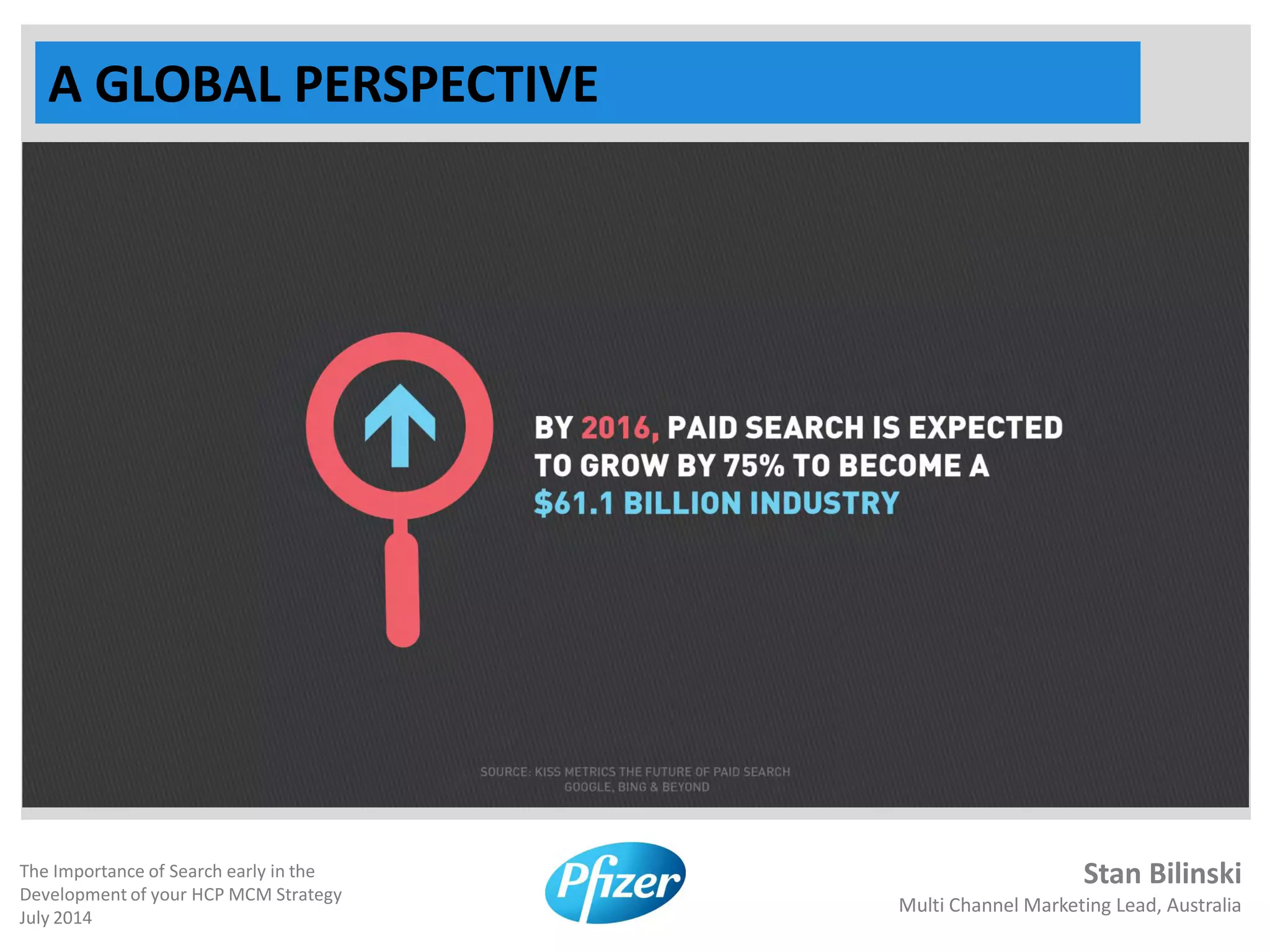 A GLOBAL PERSPECTIVE

BY 2016, PAID SEARCH IS EXPECTED TO GROW BY 75% TO BECOME A $61.1 BILLION INDUSTRY

SOURCE: KISS METRICS THE FUTURE OF PAID SEARCH GOOGLE, BING & BEYOND

The Importance of Search early in the Development of your HCP MCM Strategy
July 2014

Pfizer

Stan Bilinski
Multi Channel Marketing Lead, Australia